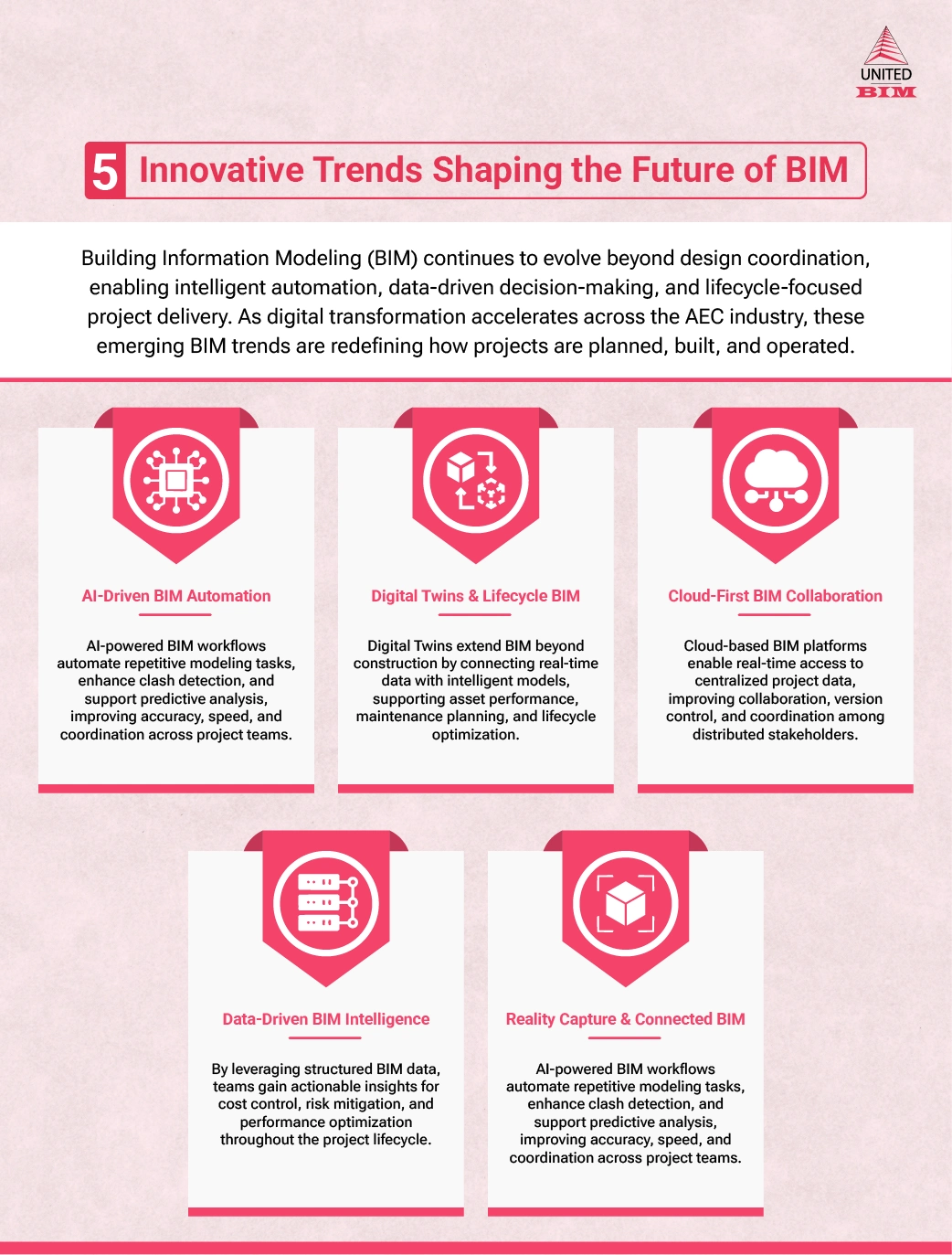 UNITED
BIM

5 Innovative Trends Shaping the Future of BIM

Building Information Modeling (BIM) continues to evolve beyond design coordination, enabling intelligent automation, data-driven decision-making, and lifecycle-focused project delivery. As digital transformation accelerates across the AEC industry, these emerging BIM trends are redefining how projects are planned, built, and operated.

AI-Driven BIM Automation

AI-powered BIM workflows automate repetitive modeling tasks, enhance clash detection, and support predictive analysis, improving accuracy, speed, and coordination across project teams.

Digital Twins & Lifecycle BIM

Digital Twins extend BIM beyond construction by connecting real-time data with intelligent models, supporting asset performance, maintenance planning, and lifecycle optimization.

Cloud-First BIM Collaboration

Cloud-based BIM platforms enable real-time access to centralized project data, improving collaboration, version control, and coordination among distributed stakeholders.

Data-Driven BIM Intelligence

By leveraging structured BIM data, teams gain actionable insights for cost control, risk mitigation, and performance optimization throughout the project lifecycle.

Reality Capture & Connected BIM

AI-powered BIM workflows automate repetitive modeling tasks, enhance clash detection, and support predictive analysis, improving accuracy, speed, and coordination across project teams.